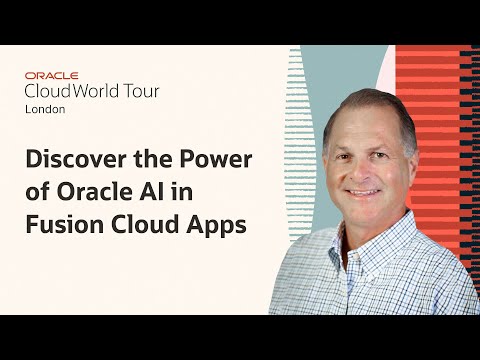 ORACLE
CloudWorld Tour
London

Discover the Power of Oracle AI in Fusion Cloud Apps